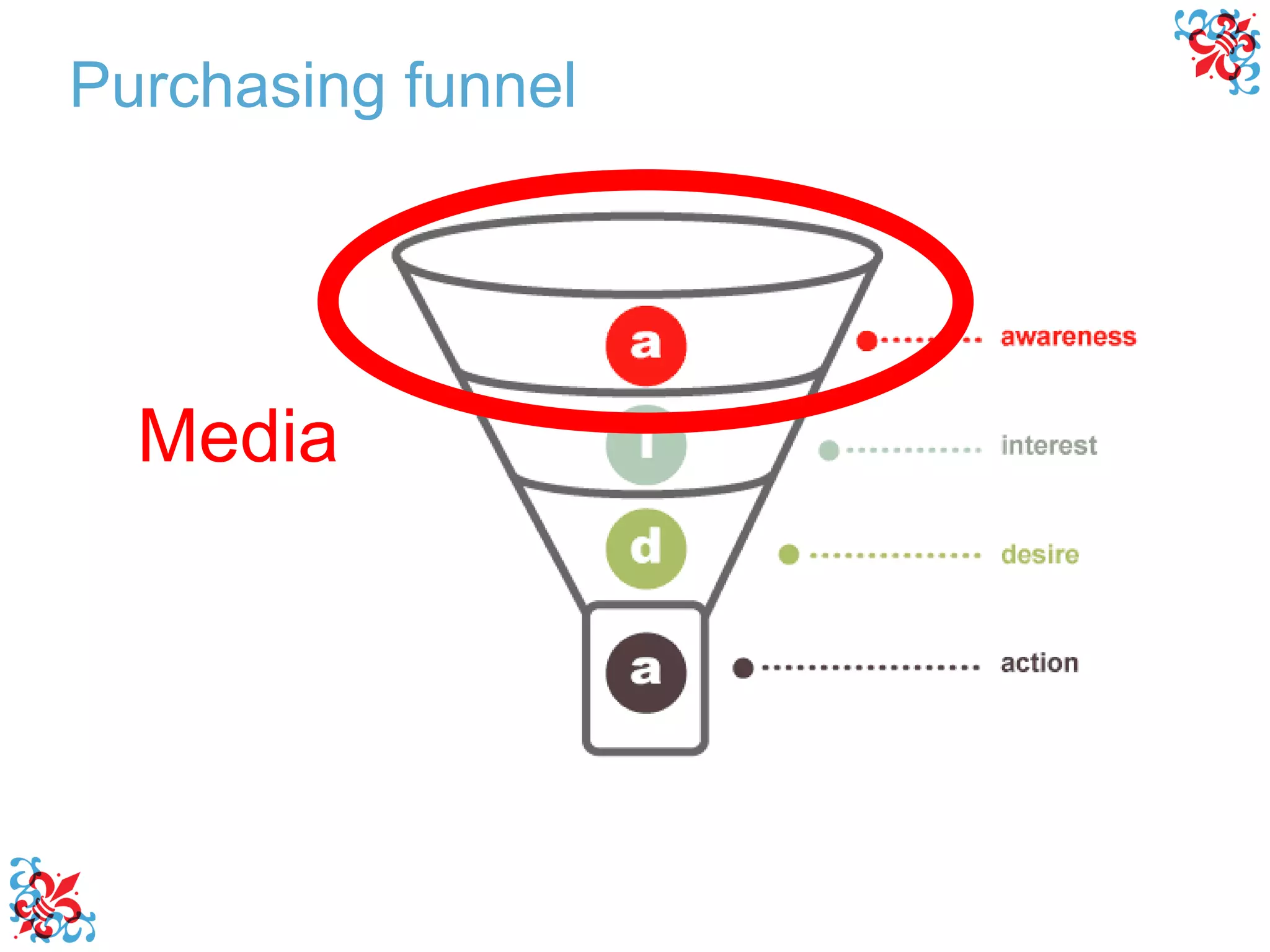 Purchasing funnel

Media

a
awareness

i
interest

d
desire

a
action